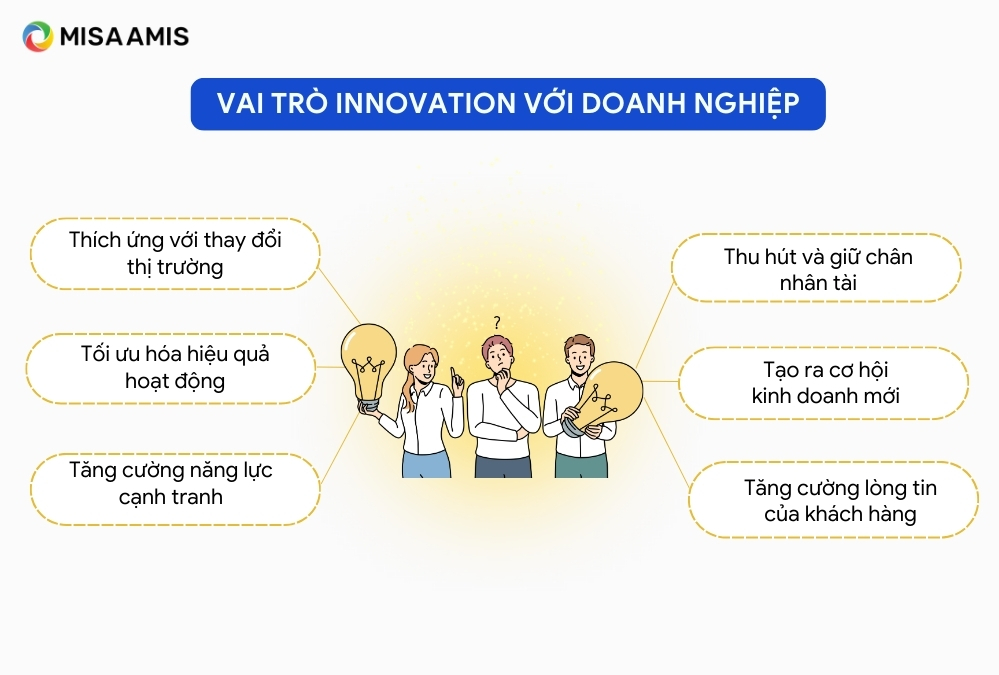 MISA AMIS

VAI TRÒ INNOVATION VỚI DOANH NGHIỆP

Thích ứng với thay đổi thị trường

Tối ưu hóa hiệu quả hoạt động

Tăng cường năng lực cạnh tranh

?

Thu hút và giữ chân nhân tài

Tạo ra cơ hội kinh doanh mới

Tăng cường lòng tin của khách hàng